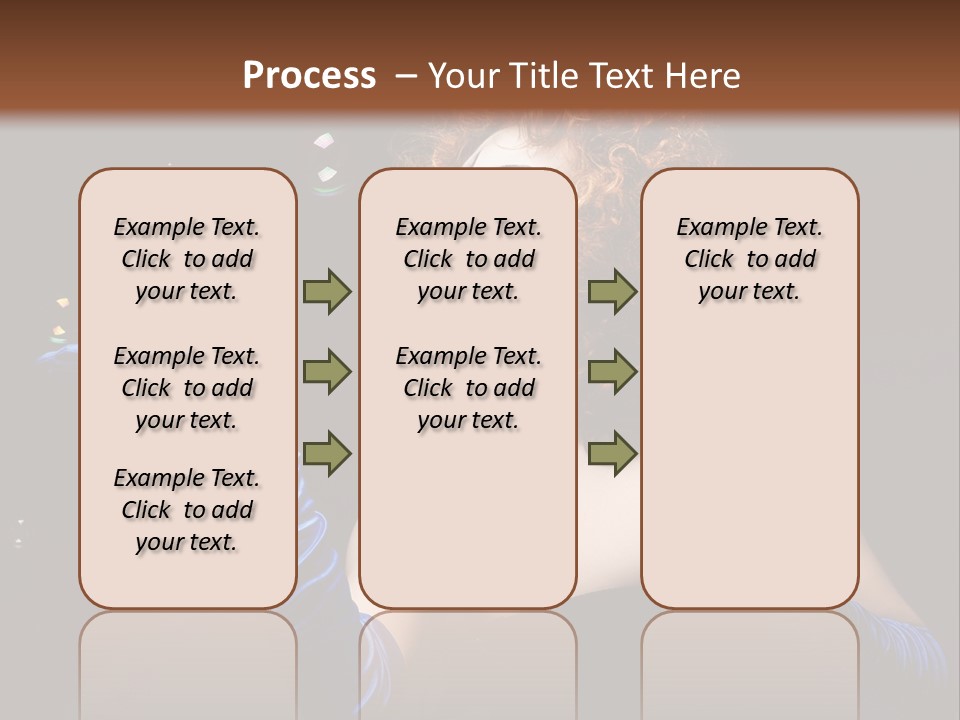 Process – Your Title Text Here

Example Text. Click to add your text.

Example Text. Click to add your text.

Example Text. Click to add your text.

Example Text. Click to add your text.

Example Text. Click to add your text.

Example Text. Click to add your text.